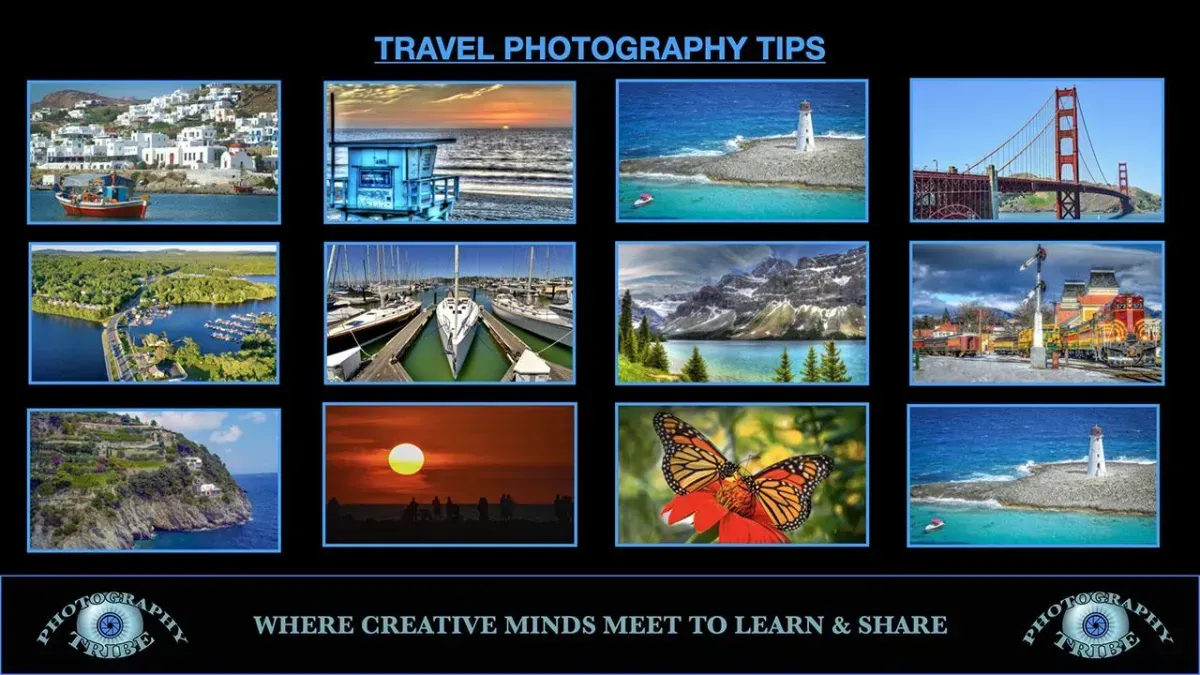 TRAVEL PHOTOGRAPHY TIPS

PHOTOGRAPHY TRIBE

WHERE CREATIVE MINDS MEET TO LEARN & SHARE

PHOTOGRAPHY TRIBE